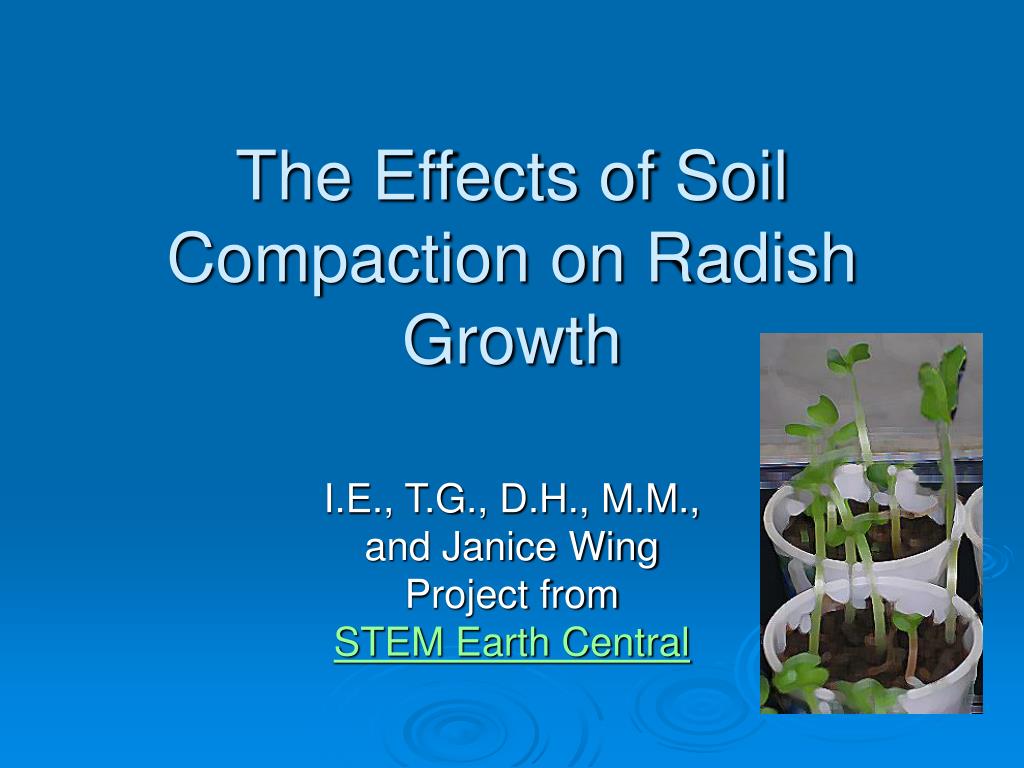 The Effects of Soil Compaction on Radish Growth

I.E., T.G., D.H., M.M., and Janice Wing
Project from
STEM Earth Central